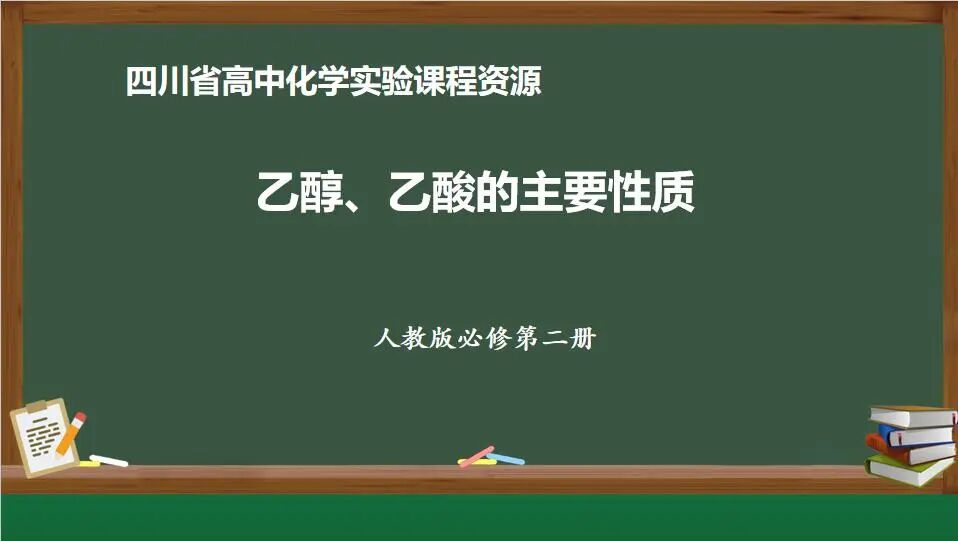 四川省高中化学实验课程资源

乙醇、乙酸的主要性质

人教版必修第二册